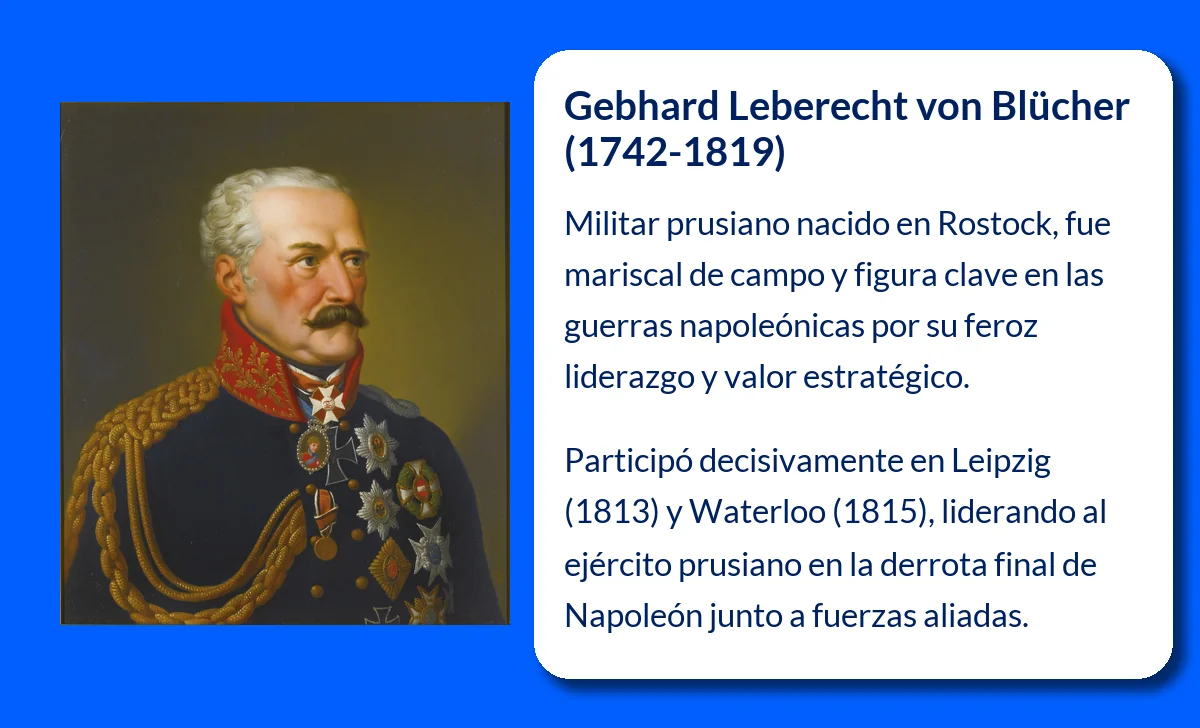 Gebhard Leberecht von Blücher (1742-1819)

Militar prusiano nacido en Rostock, fue mariscal de campo y figura clave en las guerras napoleónicas por su feroz liderazgo y valor estratégico.

Participó decisivamente en Leipzig (1813) y Waterloo (1815), liderando al ejército prusiano en la derrota final de Napoleón junto a fuerzas aliadas.